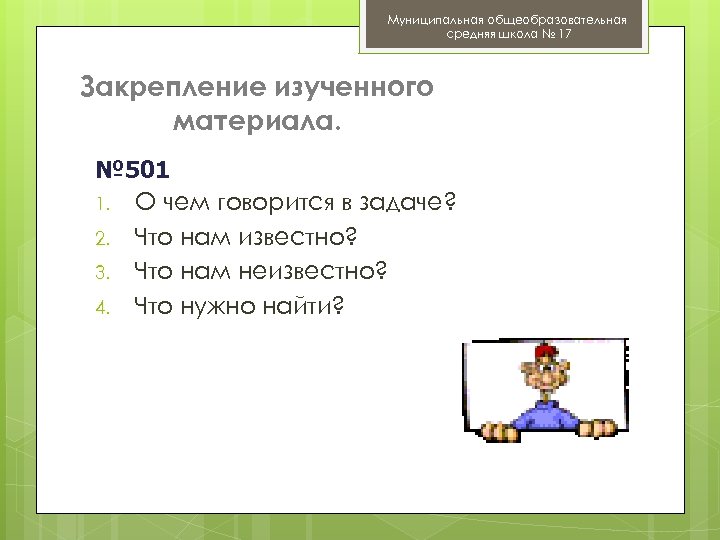 Муниципальная общеобразовательная средняя школа № 17

Закрепление изученного материала.

№501

1. О чем говорится в задаче?
2. Что нам известно?
3. Что нам неизвестно?
4. Что нужно найти?